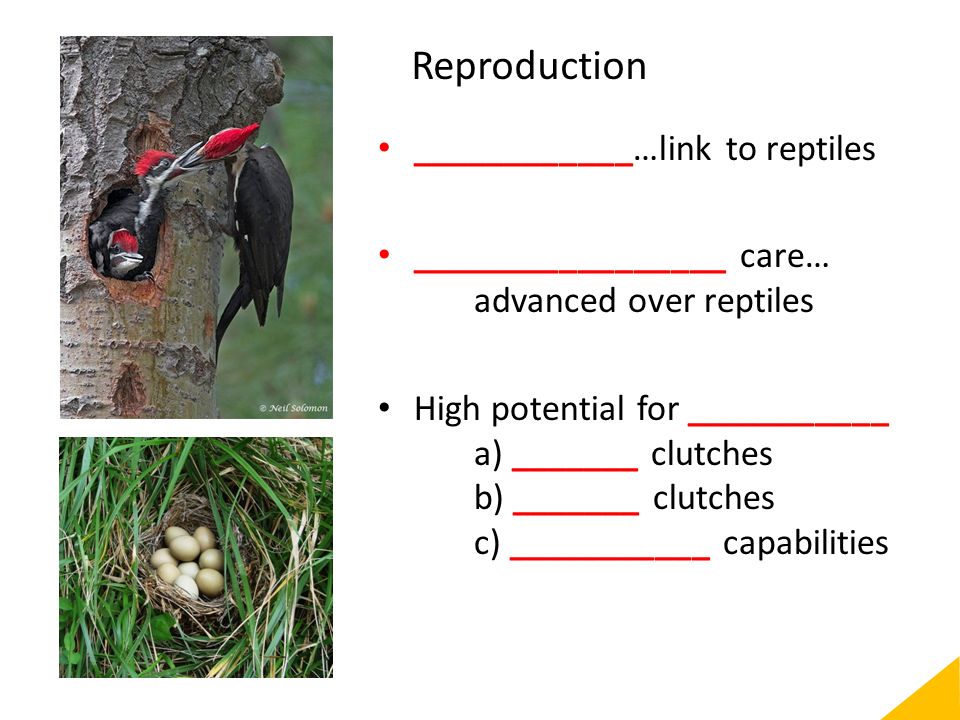 © Neil Solomon

Reproduction

• ____________…link to reptiles

• _________________ care… advanced over reptiles

• High potential for ___________
a) _______ clutches
b) _______ clutches
c) ___________ capabilities